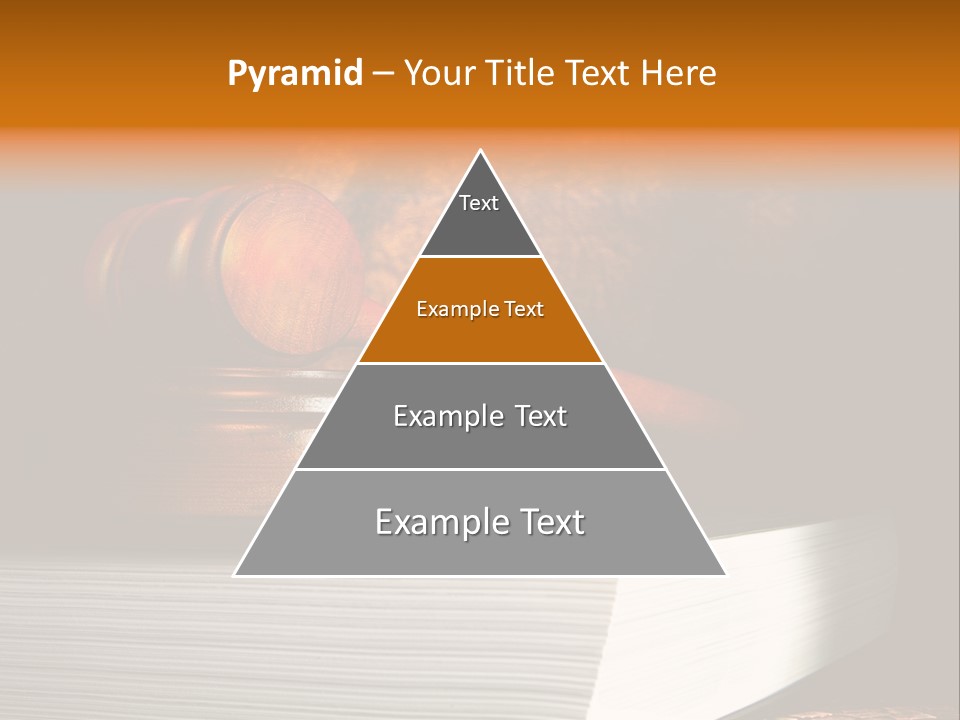 Pyramid – Your Title Text Here

Text

Example Text

Example Text

Example Text